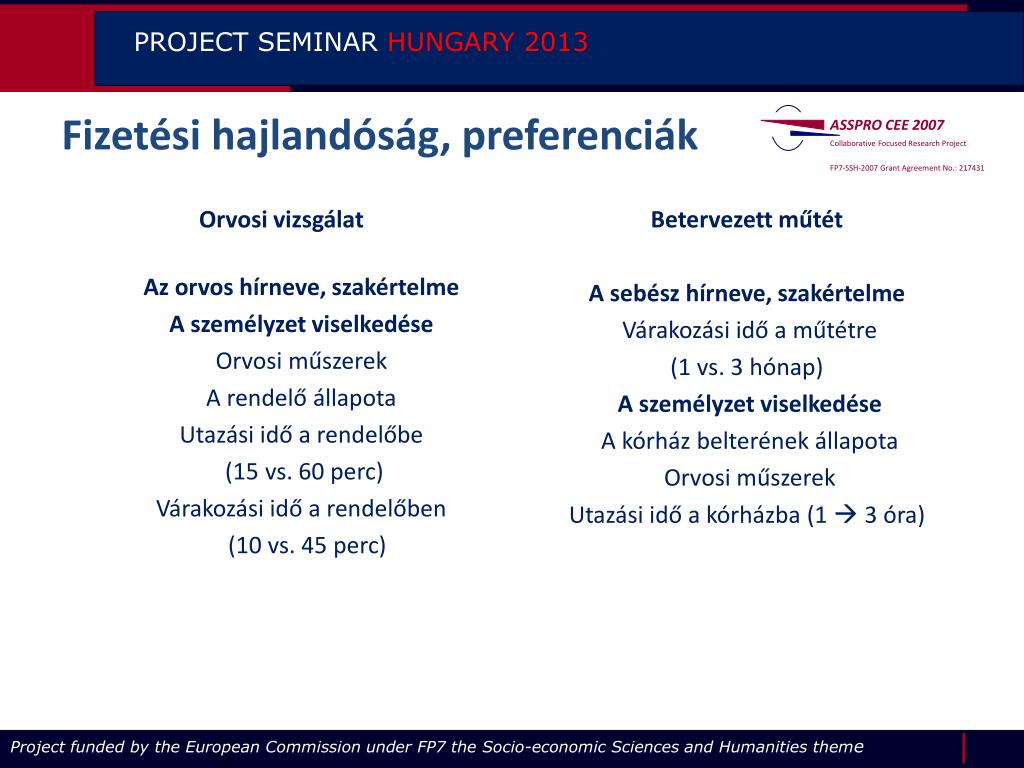 PROJECT SEMINAR HUNGARY 2013

Fizetési hajlandóság, preferenciák

ASSPRO CEE 2007
Collaborative Focused Research Project
FP7-SSH-2007 Grant Agreement No.: 217431

Orvosi vizsgálat

Az orvos hírneve, szakértelme
A személyzet viselkedése
Orvosi műszerek
A rendelő állapota
Utazási idő a rendelőbe
(15 vs. 60 perc)
Várakozási idő a rendelőben
(10 vs. 45 perc)

Betervezett műtét

A sebész hírneve, szakértelme
Várakozási idő a műtétre
(1 vs. 3 hónap)
A személyzet viselkedése
A kórház belterének állapota
Orvosi műszerek
Utazási idő a kórházba (1 → 3 óra)

Project funded by the European Commission under FP7 the Socio-economic Sciences and Humanities theme